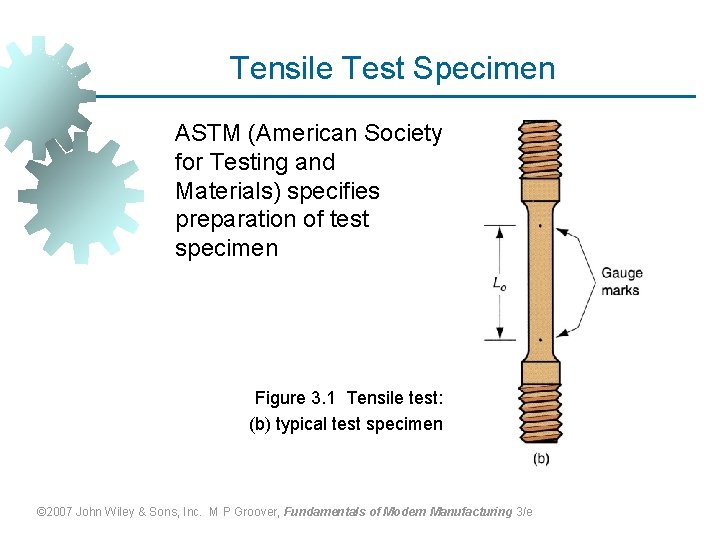 Tensile Test Specimen

ASTM (American Society for Testing and Materials) specifies preparation of test specimen

$L_o$

Gauge marks

(b)

Figure 3.1 Tensile test: (b) typical test specimen

©2007 John Wiley & Sons, Inc. M P Groover, Fundamentals of Modern Manufacturing 3/e